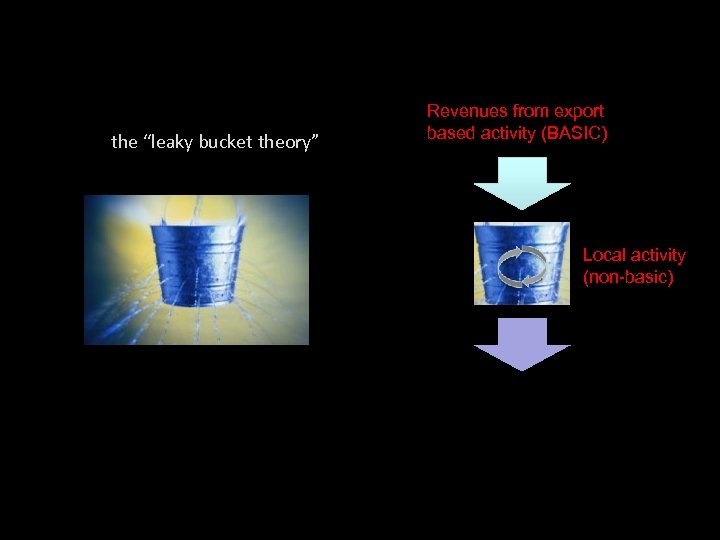 the “leaky bucket theory”

Revenues from export based activity (BASIC)

Local activity (non-basic)